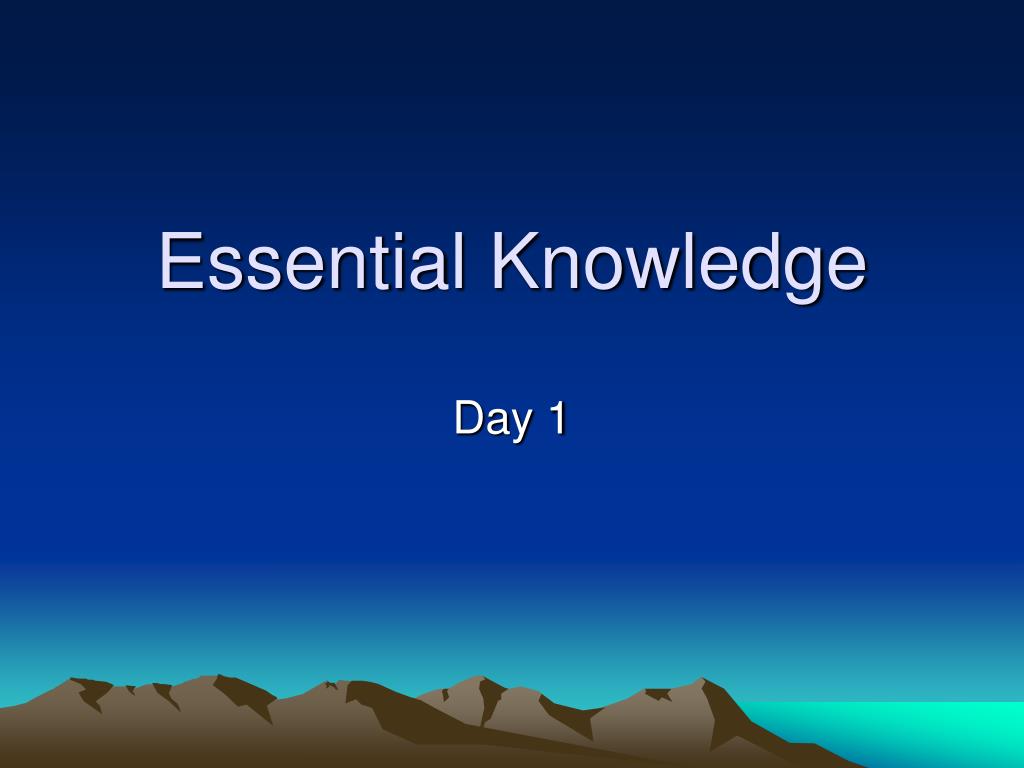 Essential Knowledge

Day 1